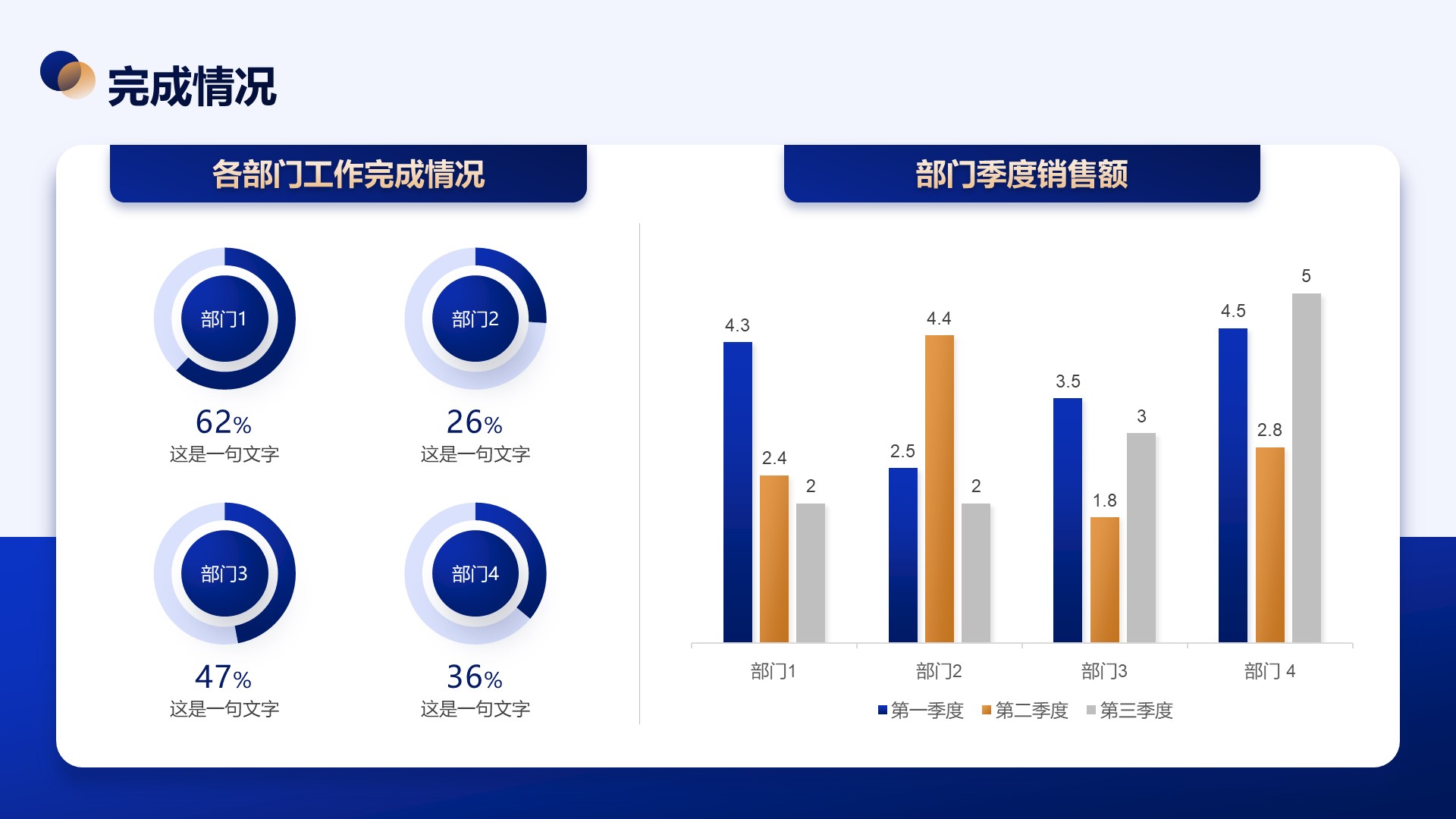 完成情况

各部门工作完成情况

部门1
62%
这是一句文字

部门2
26%
这是一句文字

部门3
47%
这是一句文字

部门4
36%
这是一句文字

部门季度销售额

4.3 2.4 2
2.5 4.4 2
3.5 1.8 3
4.5 2.8 5

部门1 部门2 部门3 部门 4

第一季度 第二季度 第三季度